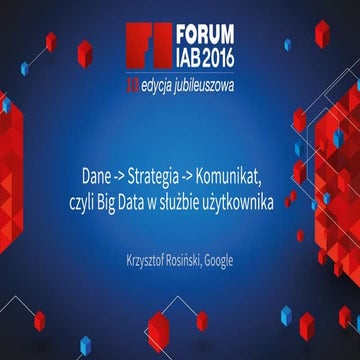 FORUM IAB 2016
10 edycja jubileuszowa

Dane -> Strategia -> Komunikat, czyli Big Data w służbie użytkownika

Krzysztof Rosiński, Google